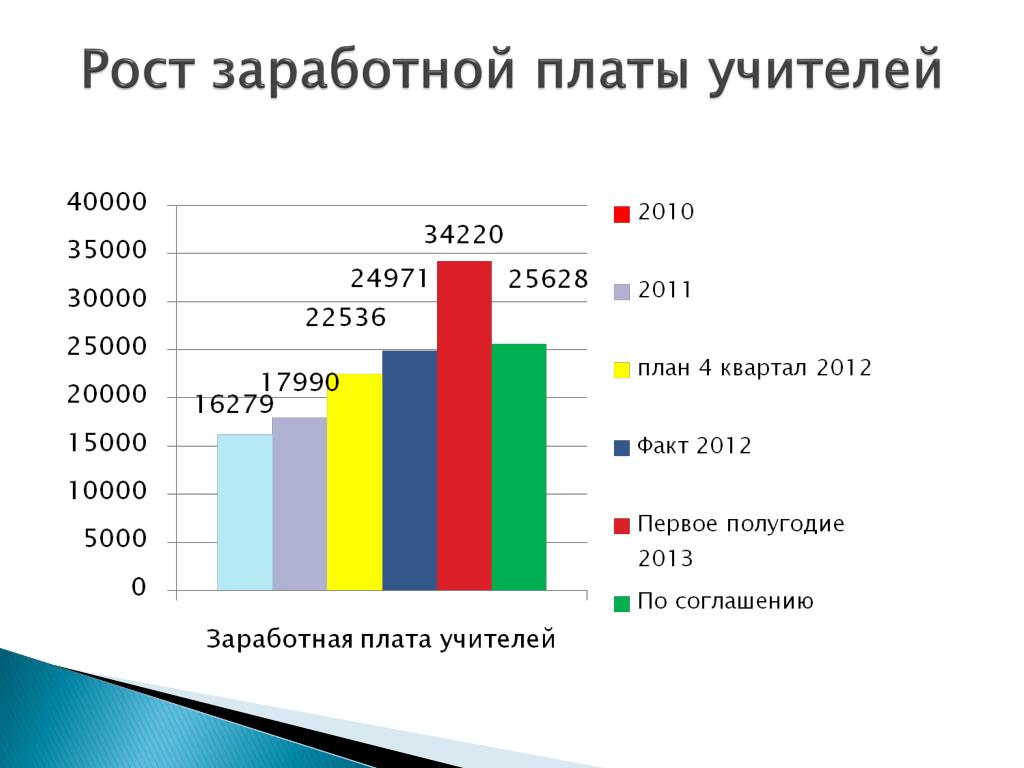 Рост заработной платы учителей

40000
35000
30000
25000
20000
15000
10000
5000
0

16279
17990
22536
24971
34220
25628

Заработная плата учителей

2010
2011
план 4 квартал 2012
Факт 2012
Первое полугодие 2013
По соглашению